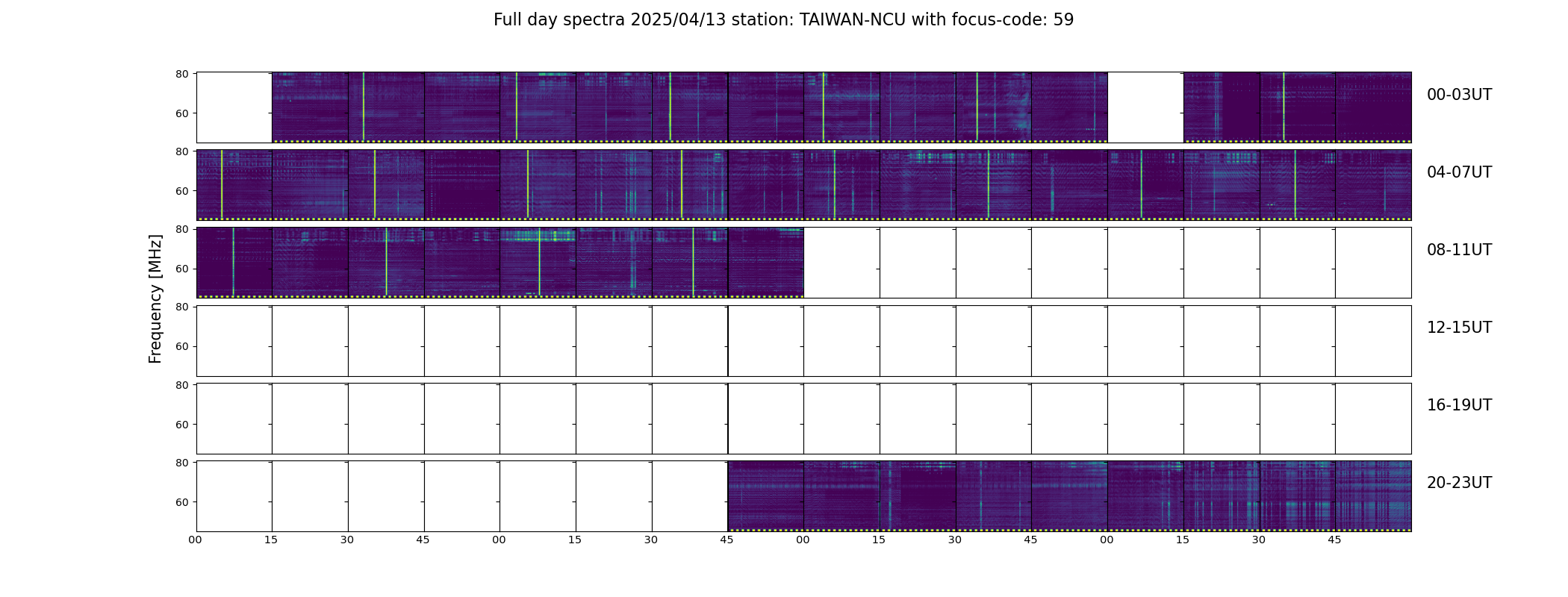 Full day spectra 2025/04/13 station: TAIWAN-NCU with focus-code: 59

Frequency [MHz]

80
60
00-03UT

80
60
04-07UT

80
60
08-11UT

80
60
12-15UT

80
60
16-19UT

80
60
20-23UT

00 15 30 45 00 15 30 45 00 15 30 45 00 15 30 45